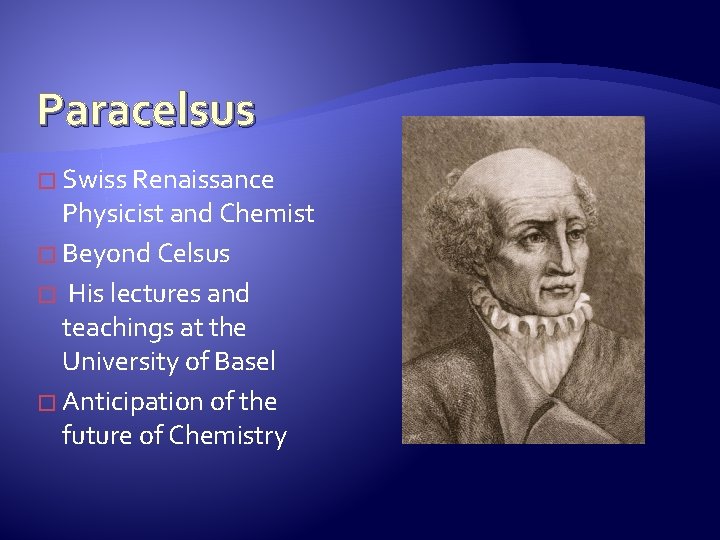 Paracelsus

□ Swiss Renaissance Physicist and Chemist
□ Beyond Celsus
□ His lectures and teachings at the University of Basel
□ Anticipation of the future of Chemistry